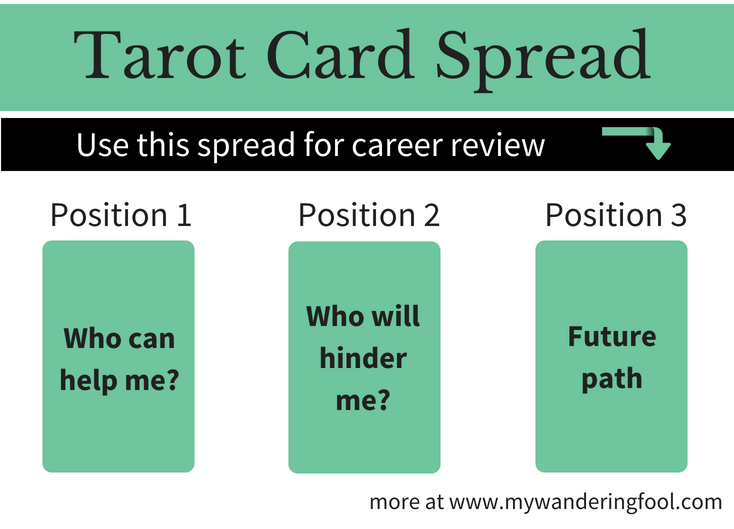 Tarot Card Spread

Use this spread for career review

Position 1

Who can help me?

Position 2

Who will hinder me?

Position 3

Future path

more at www.mywanderingfool.com